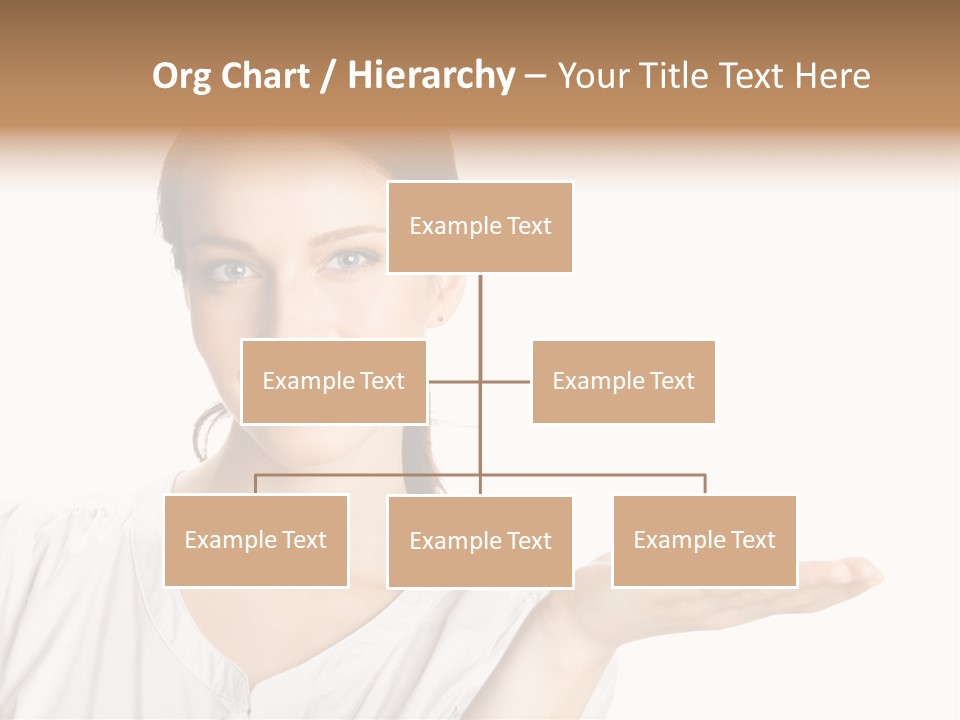 Org Chart / Hierarchy – Your Title Text Here

Example Text

Example Text

Example Text

Example Text

Example Text

Example Text